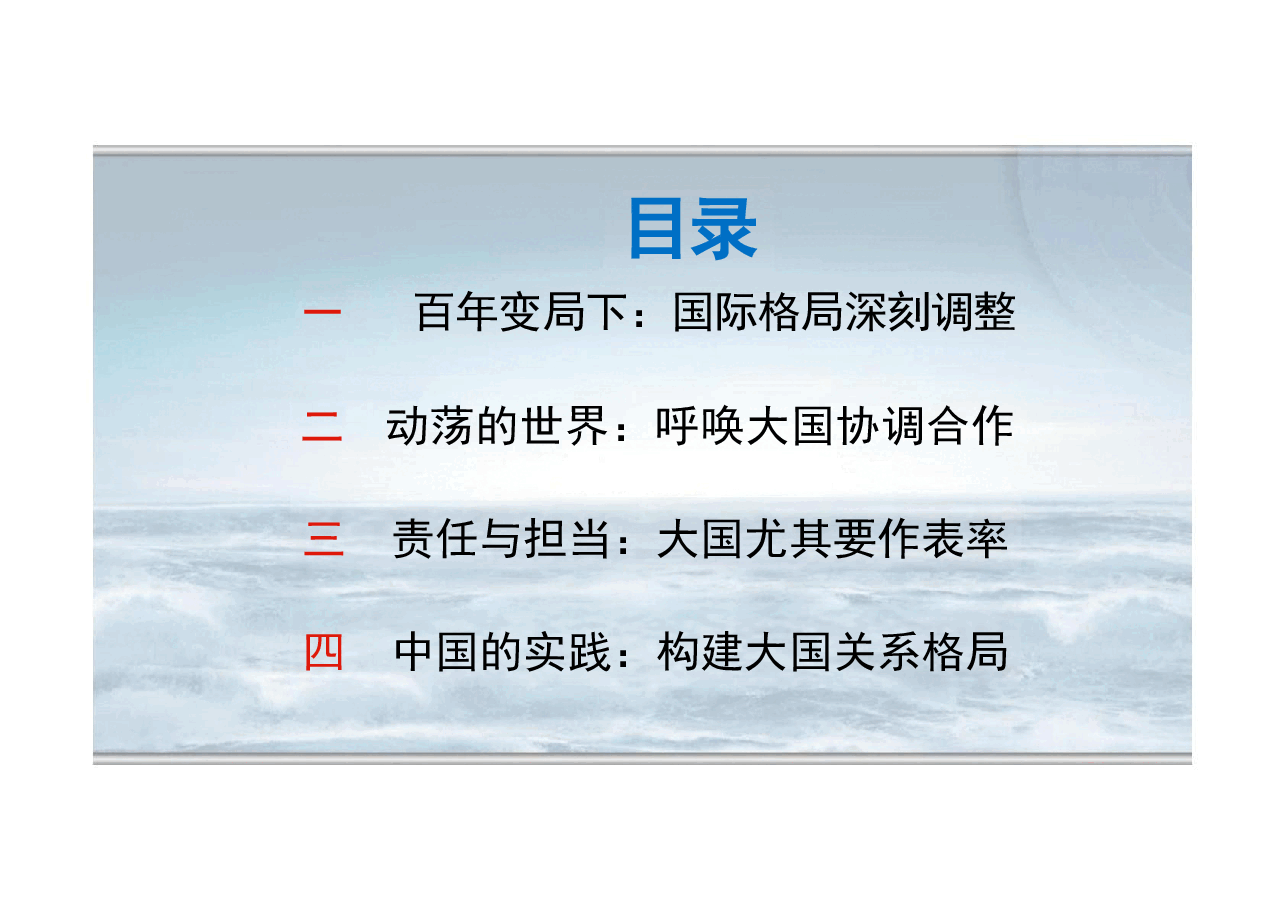 目录

一　百年变局下：国际格局深刻调整

二　动荡的世界：呼唤大国协调合作

三　责任与担当：大国尤其要作表率

四　中国的实践：构建大国关系格局